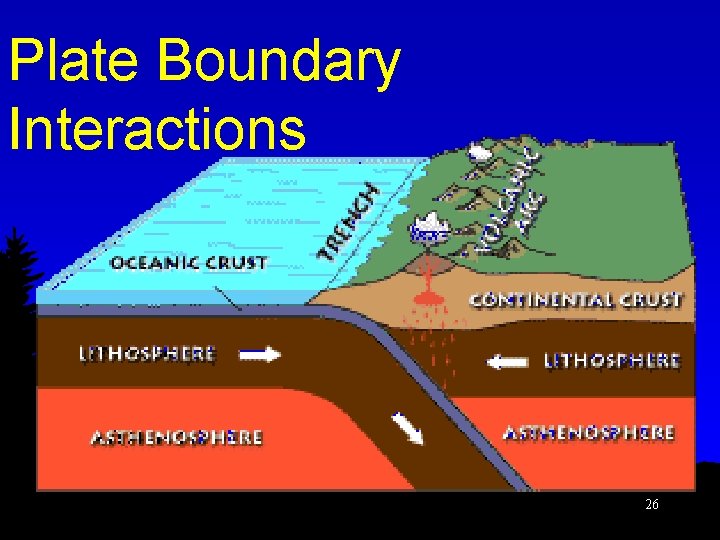 Plate Boundary Interactions

OCEANIC CRUST

TRENCH

VOLCANIC ARC

CONTINENTAL CRUST

LITHOSPHERE

LITHOSPHERE

ASTHENOSPHERE

ASTHENOSPHERE

26